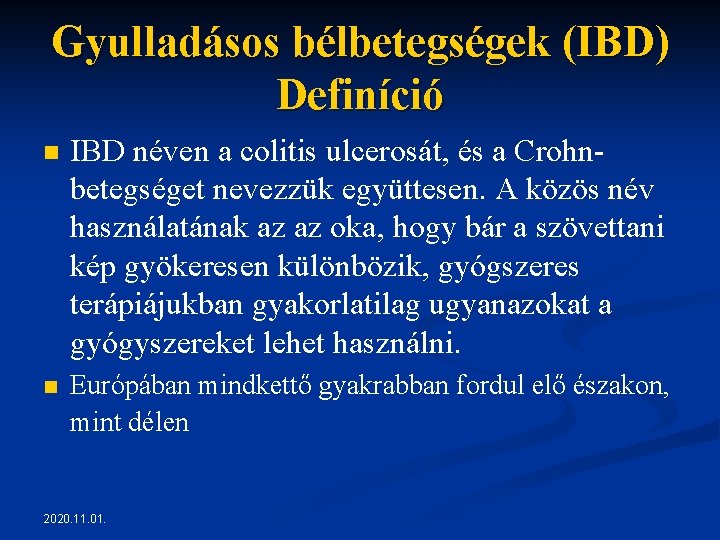 Gyulladásos bélbetegségek (IBD) Definíció

IBD néven a colitis ulcerosát, és a Crohn-betegséget nevezzük együttesen. A közös név használatának az az oka, hogy bár a szövettani kép gyökeresen különbözik, gyógszeres terápiájukban gyakorlatilag ugyanazokat a gyógyszereket lehet használni.

Európában mindkettő gyakrabban fordul elő északon, mint délen

2020.11.01.